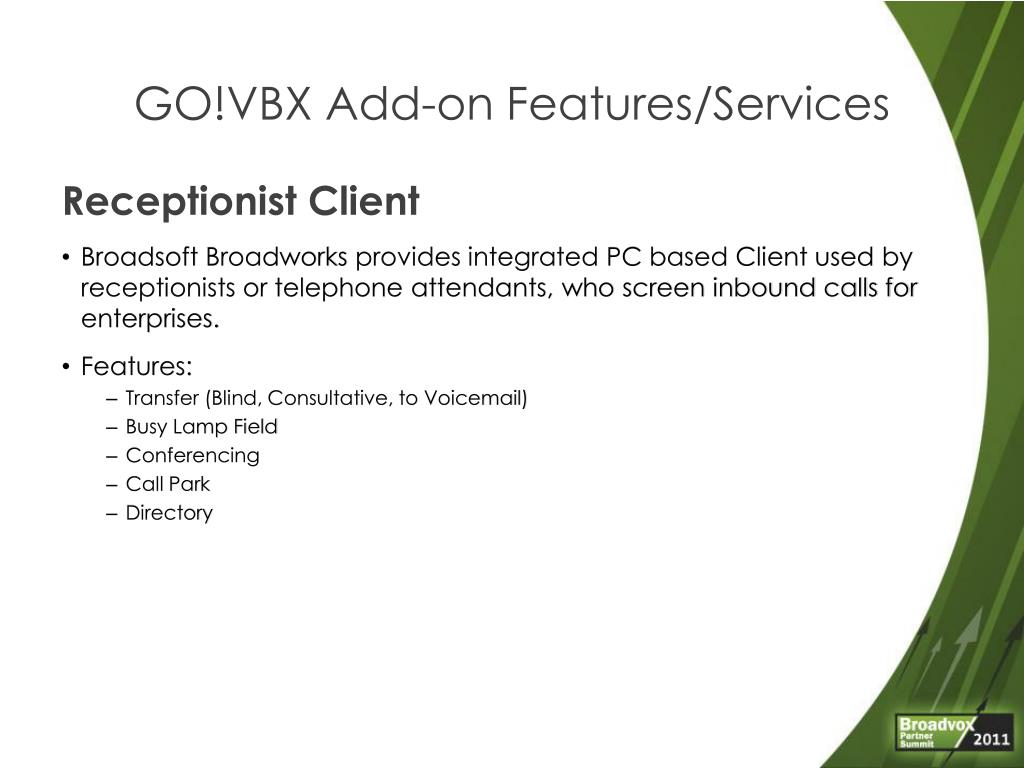 GO!VBX Add-on Features/Services

Receptionist Client

• Broadsoft Broadworks provides integrated PC based Client used by receptionists or telephone attendants, who screen inbound calls for enterprises.

• Features:
– Transfer (Blind, Consultative, to Voicemail)
– Busy Lamp Field
– Conferencing
– Call Park
– Directory

Broadvox Partner Summit 2011